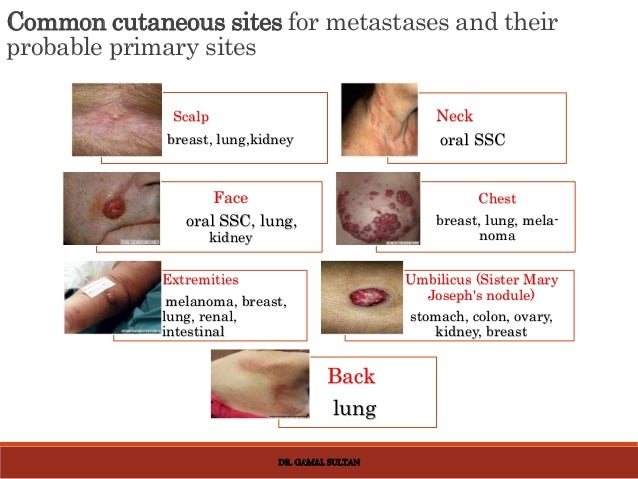 Common cutaneous sites for metastases and their probable primary sites

Scalp
breast, lung,kidney

Neck
oral SSC

Face
oral SSC, lung, kidney

Chest
breast, lung, melanoma

Extremities
melanoma, breast, lung, renal, intestinal

Umbilicus (Sister Mary Joseph's nodule)
stomach, colon, ovary, kidney, breast

Back
lung

DR. GAMAL SULTAN